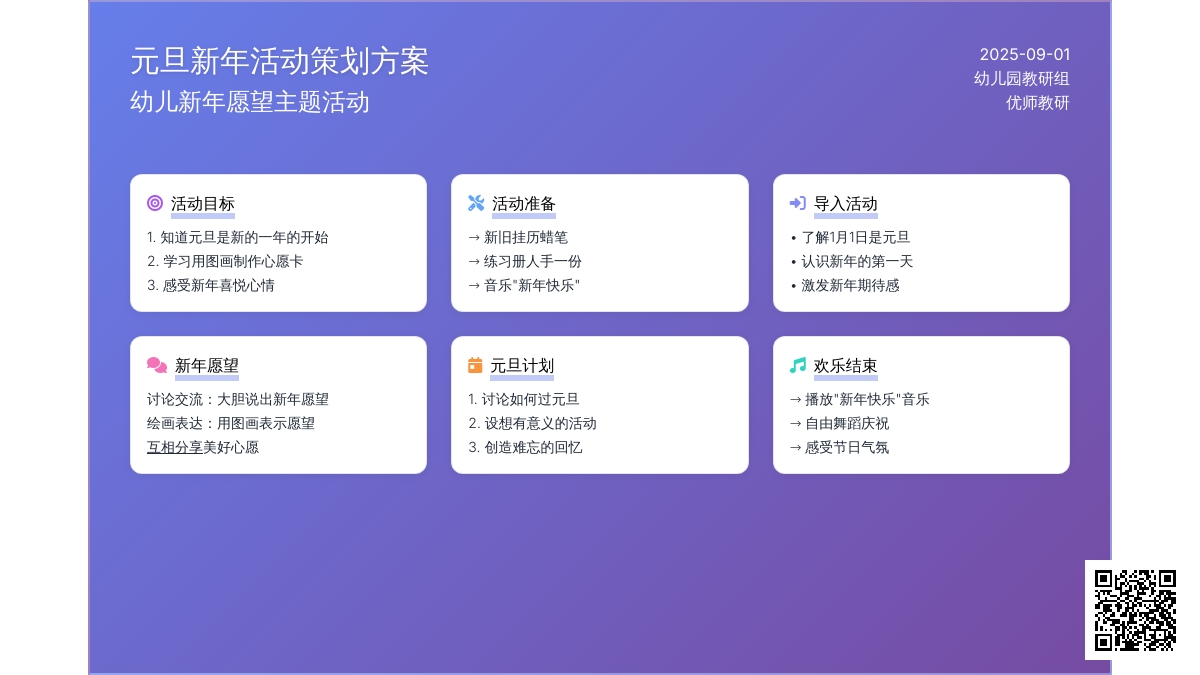 元旦新年活动策划方案
幼儿新年愿望主题活动

2025-09-01
幼儿园教研组
优师教研

活动目标
1. 知道元旦是新的一年的开始
2. 学习用图画制作心愿卡
3. 感受新年喜悦心情

活动准备
→ 新旧挂历蜡笔
→ 练习册人手一份
→ 音乐"新年快乐"

导入活动
• 了解1月1日是元旦
• 认识新年的第一天
• 激发新年期待感

新年愿望
讨论交流：大胆说出新年愿望
绘画表达：用图画表示愿望
互相分享美好心愿

元旦计划
1. 讨论如何过元旦
2. 设想有意义的活动
3. 创造难忘的回忆

欢乐结束
→ 播放"新年快乐"音乐
→ 自由舞蹈庆祝
→ 感受节日气氛